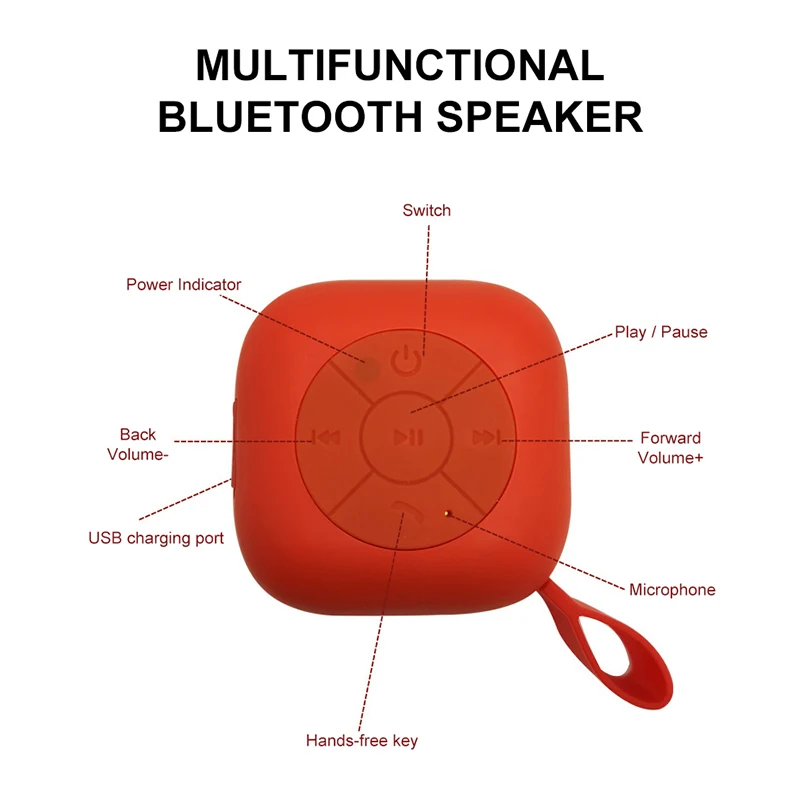 MULTIFUNCTIONAL BLUETOOTH SPEAKER

Switch

Power Indicator

Play / Pause

Back
Volume-

Forward
Volume+

USB charging port

Microphone

Hands-free key